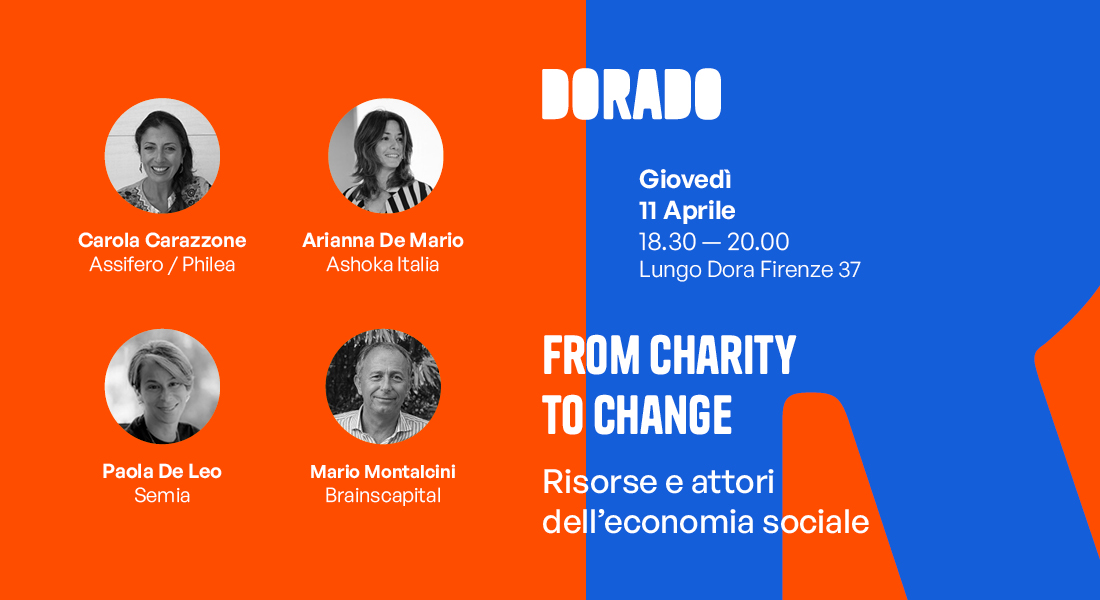 Carola Carazzone
Assifero / Philea

Arianna De Mario
Ashoka Italia

Paola De Leo
Semia

Mario Montalcini
Brainscapital

DORADO

Giovedì
11 Aprile
18.30 — 20.00
Lungo Dora Firenze 37

FROM CHARITY TO CHANGE

Risorse e attori dell'economia sociale